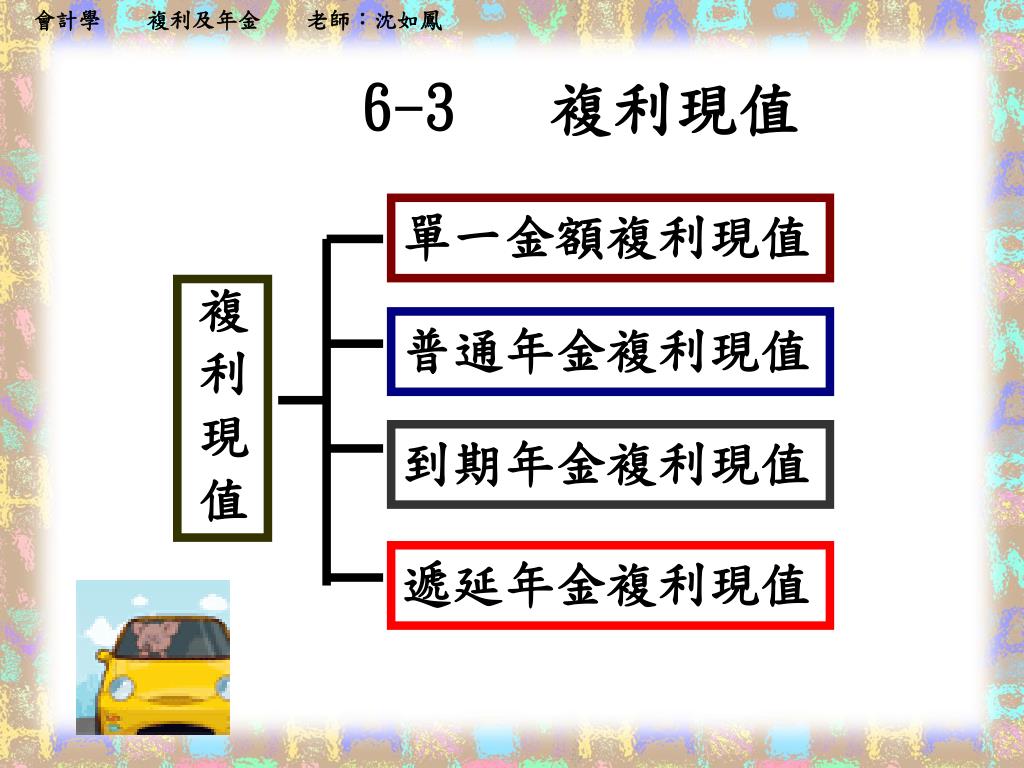 會計學　複利及年金　老師：沈如鳳

6-3　複利現值

複利現值

單一金額複利現值

普通年金複利現值

到期年金複利現值

遞延年金複利現值